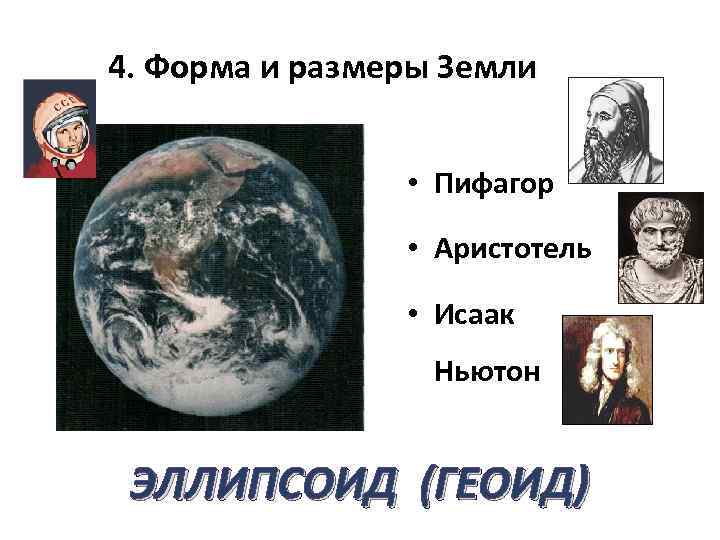 4. Форма и размеры Земли

СССР

• Пифагор

• Аристотель

• Исаак Ньютон

ЭЛЛИПСОИД (ГЕОИД)